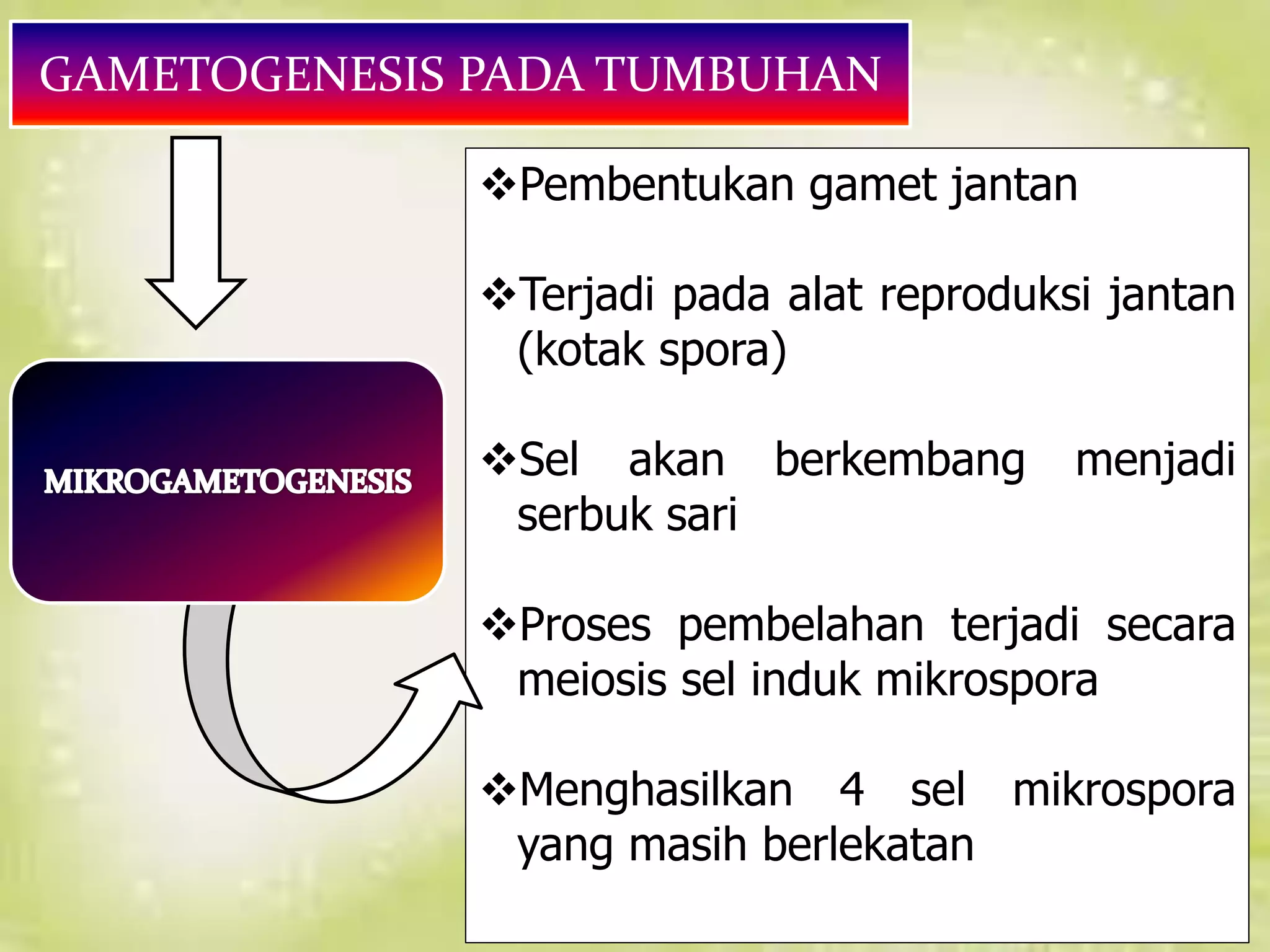 GAMETOGENESIS PADA TUMBUHAN

MIKROGAMETOGENESIS

❖Pembentukan gamet jantan

❖Terjadi pada alat reproduksi jantan (kotak spora)

❖Sel akan berkembang menjadi serbuk sari

❖Proses pembelahan terjadi secara meiosis sel induk mikrospora

❖Menghasilkan 4 sel mikrospora yang masih berlekatan